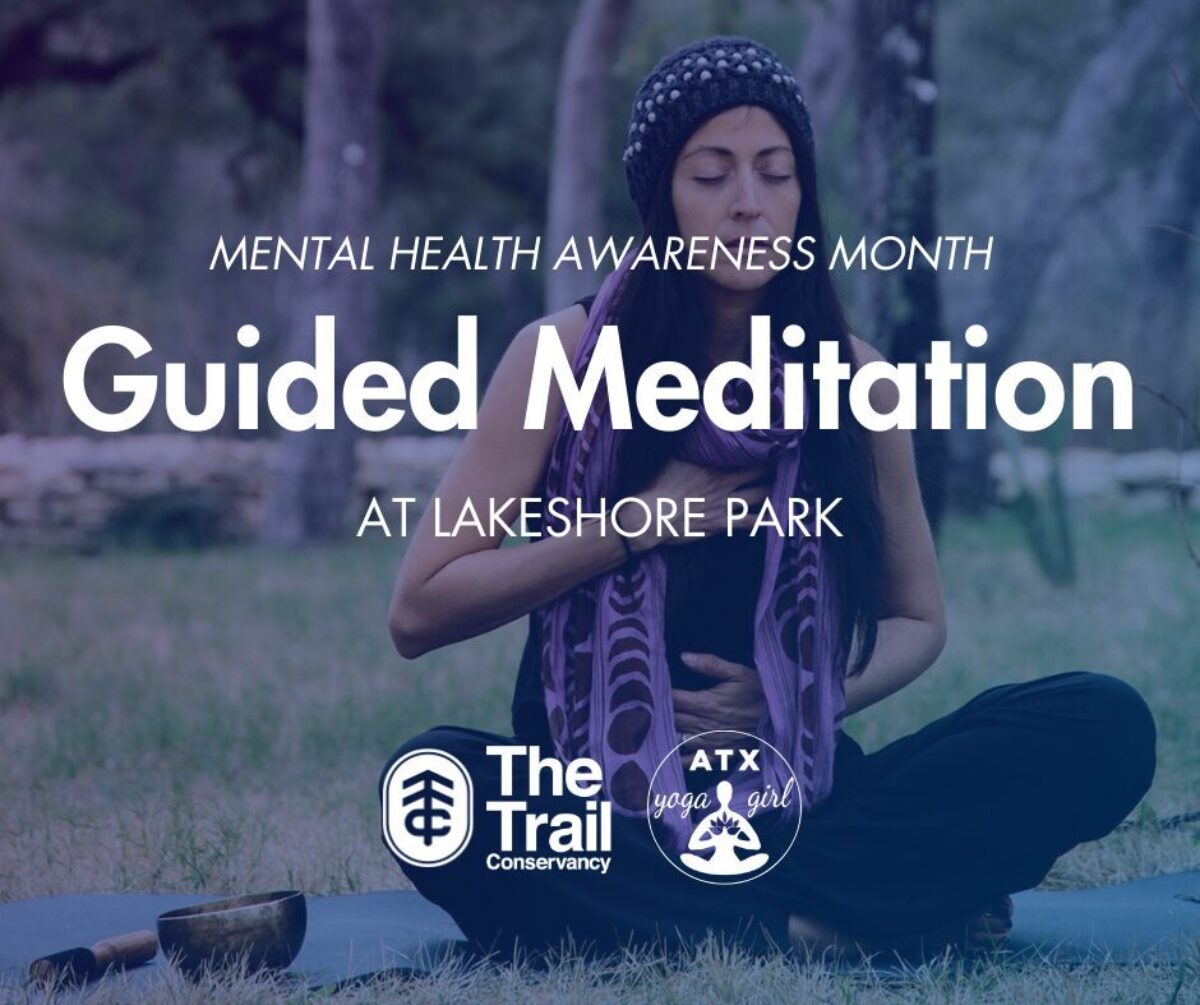 MENTAL HEALTH AWARENESS MONTH

Guided Meditation

AT LAKESHORE PARK

The Trail Conservancy

ATX yoga girl